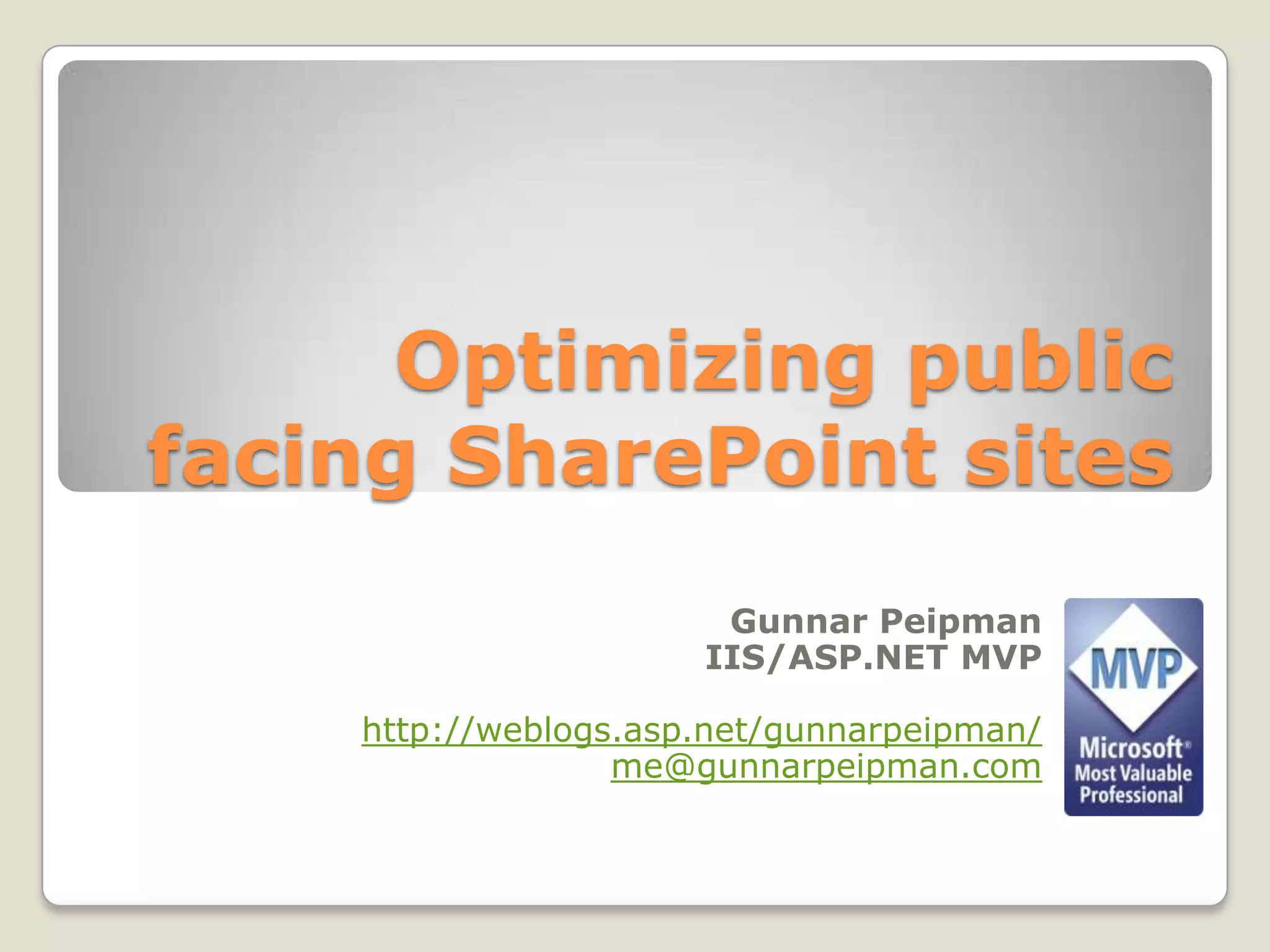 Optimizing public facing SharePoint sites

Gunnar Peipman
IIS/ASP.NET MVP

http://weblogs.asp.net/gunnarpeipman/
me@gunnarpeipman.com

MVP
Microsoft®
Most Valuable
Professional